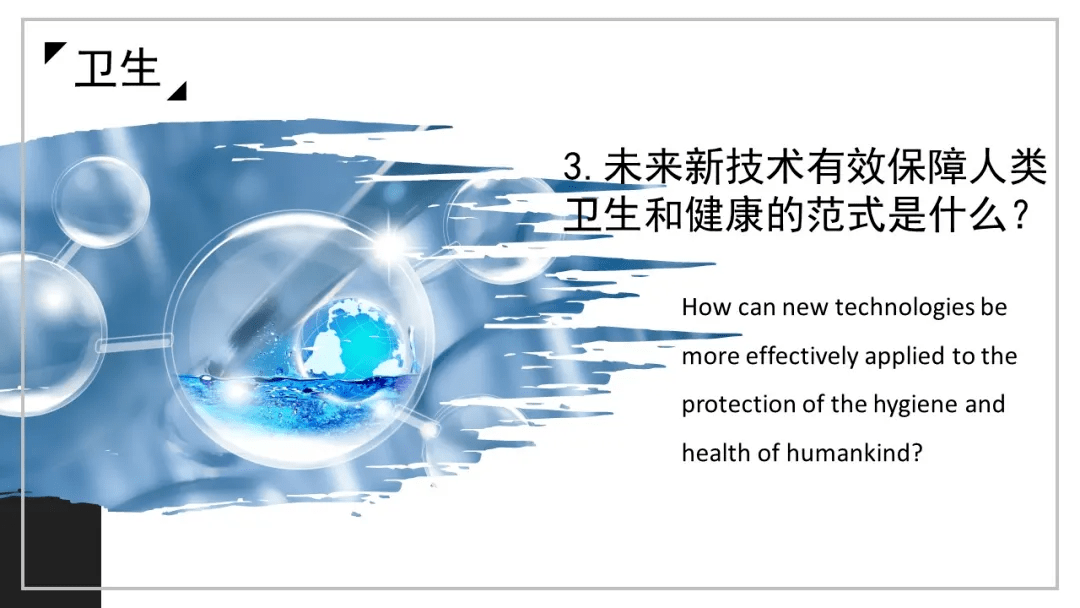 卫生

3. 未来新技术有效保障人类卫生和健康的范式是什么？

How can new technologies be more effectively applied to the protection of the hygiene and health of humankind?